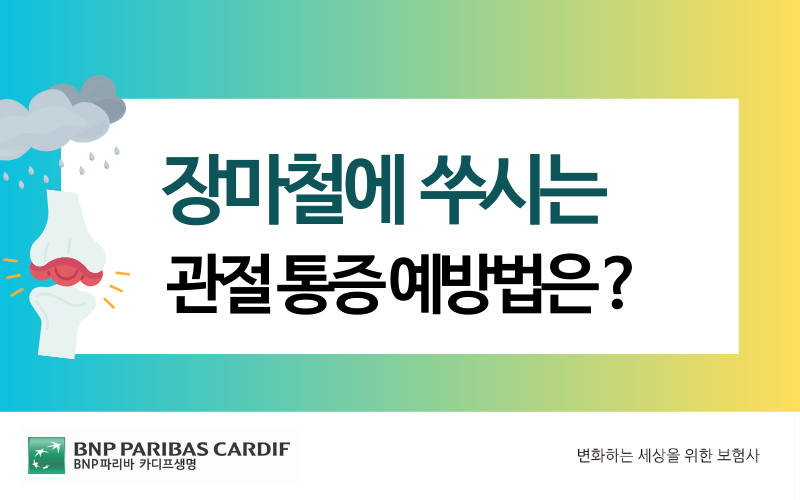 장마철에 쑤시는
관절 통증 예방법은?

BNP PARIBAS CARDIF
BNP파리바 카디프생명

변화하는 세상을 위한 보험사